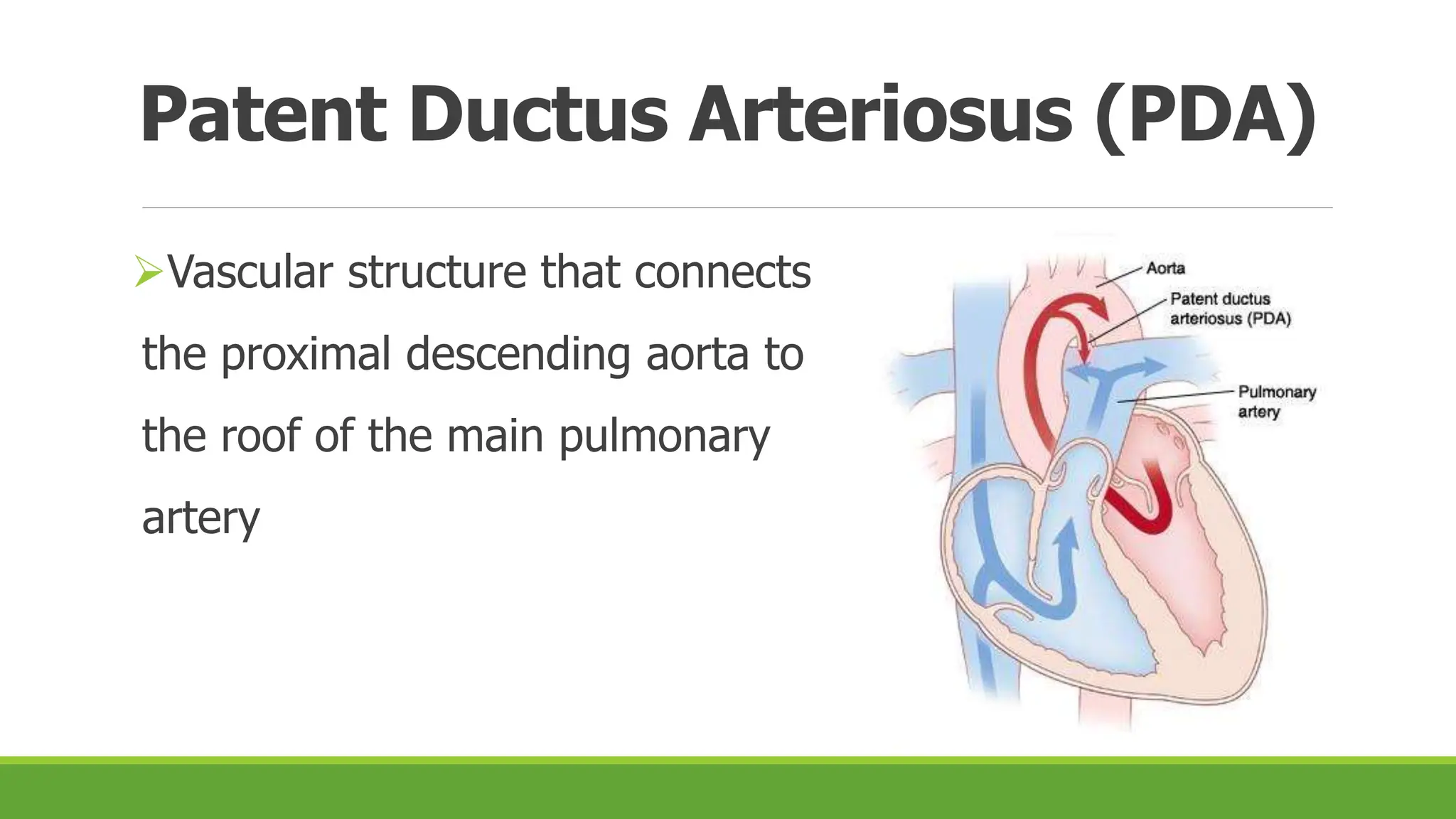 Patent Ductus Arteriosus (PDA)

➢Vascular structure that connects the proximal descending aorta to the roof of the main pulmonary artery

Aorta

Patent ductus arteriosus (PDA)

Pulmonary artery